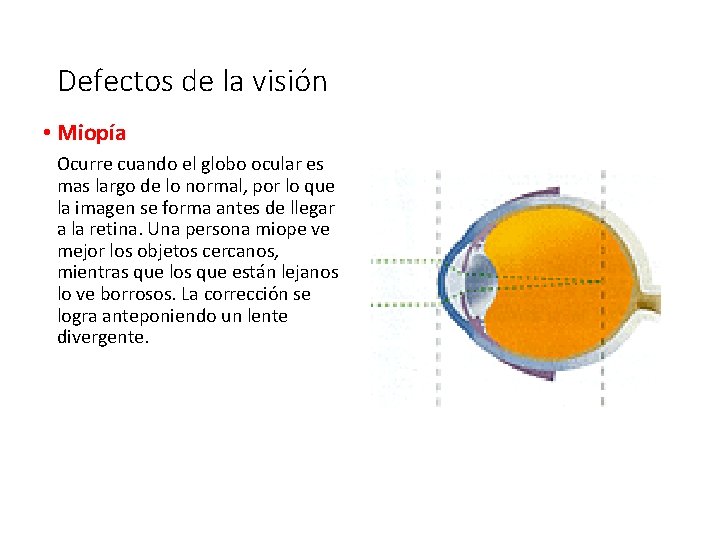 Defectos de la visión

• Miopía

Ocurre cuando el globo ocular es mas largo de lo normal, por lo que la imagen se forma antes de llegar a la retina. Una persona miope ve mejor los objetos cercanos, mientras que los que están lejanos lo ve borrosos. La corrección se logra anteponiendo un lente divergente.